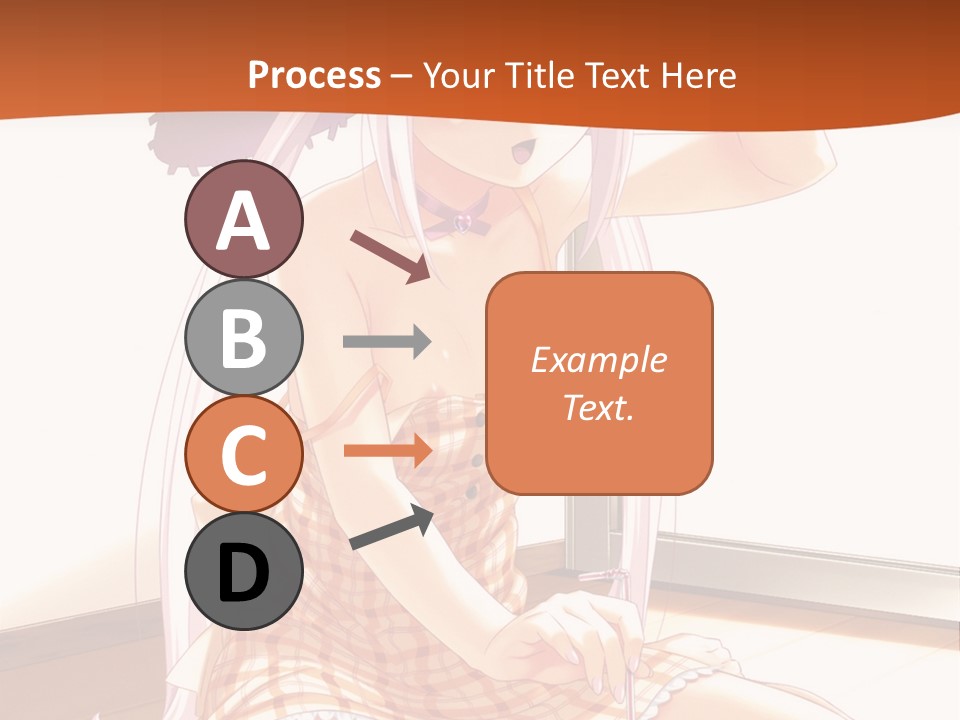 Process – Your Title Text Here

A

B

C

D

Example Text.